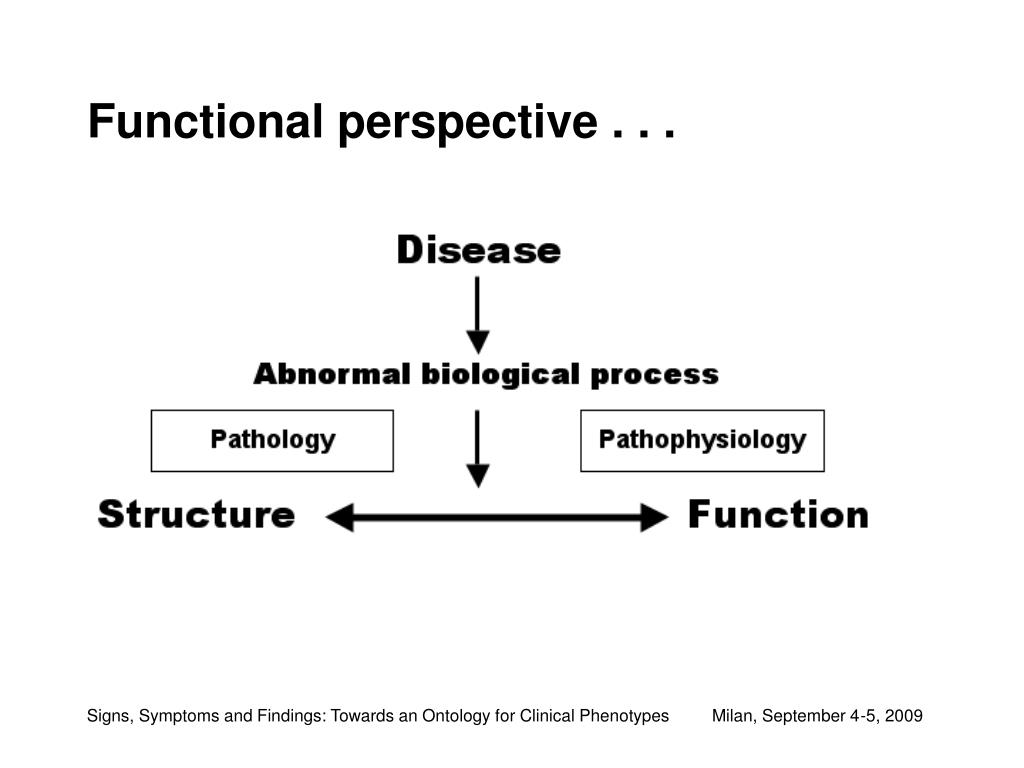 Functional perspective . . .

Disease

Abnormal biological process

Pathology

Pathophysiology

Structure

Function

Signs, Symptoms and Findings: Towards an Ontology for Clinical Phenotypes Milan, September 4-5, 2009